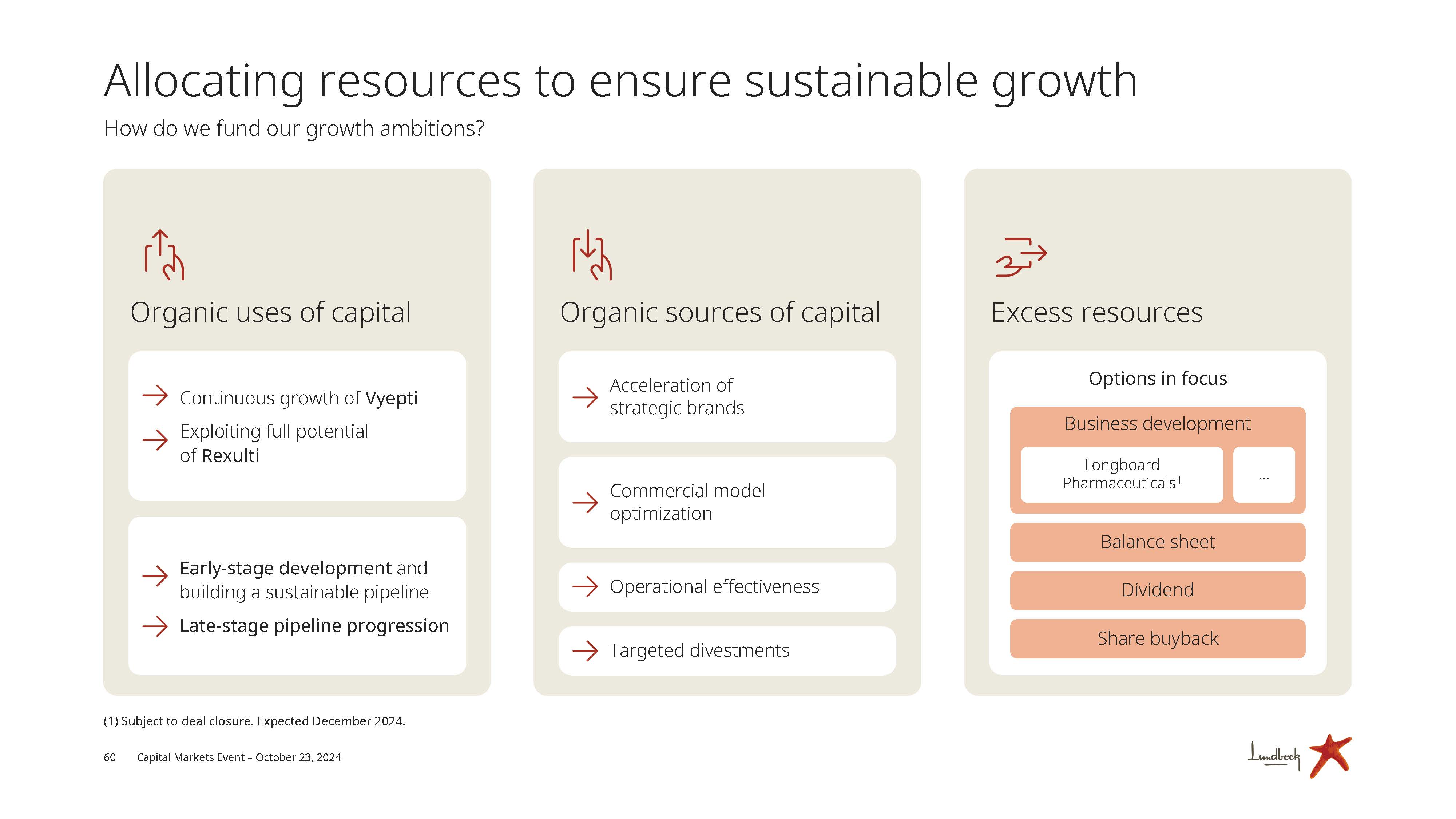 Allocating resources to ensure sustainable growth

How do we fund our growth ambitions?

Organic uses of capital

Continuous growth of Vyepti

Exploiting full potential of Rexulti

Early-stage development and building a sustainable pipeline

Late-stage pipeline progression

Organic sources of capital

Acceleration of strategic brands

Commercial model optimization

Operational effectiveness

Targeted divestments

Excess resources

Options in focus

Business development

Longboard Pharmaceuticals$^1$

...

Balance sheet

Dividend

Share buyback

(1) Subject to deal closure. Expected December 2024.

60 Capital Markets Event – October 23, 2024

Lundbeck